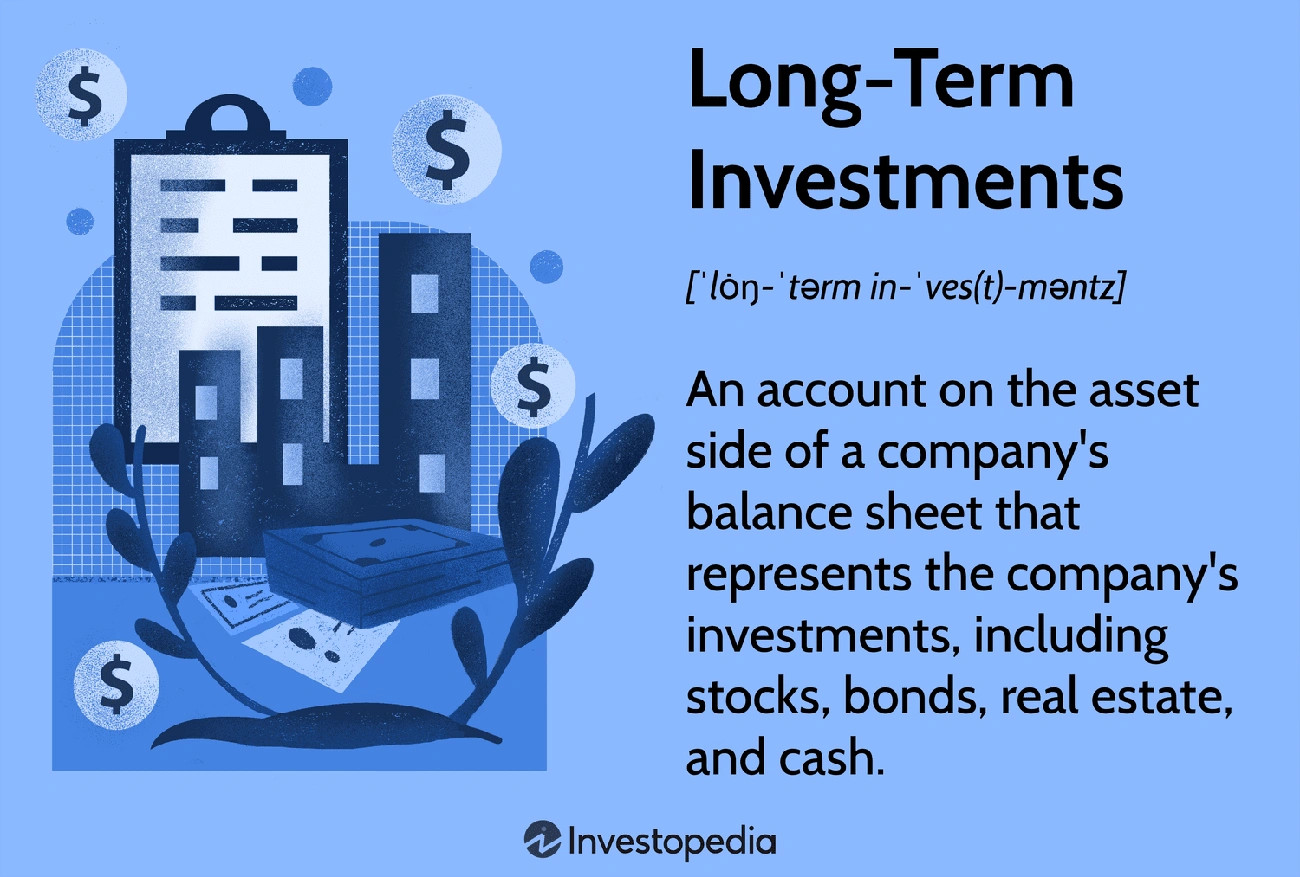 $
$
$
$

Long-Term Investments

[ˈlȯŋ-ˈtərm in-ˈves(t)-məntz]

An account on the asset side of a company's balance sheet that represents the company's investments, including stocks, bonds, real estate, and cash.

Investopedia